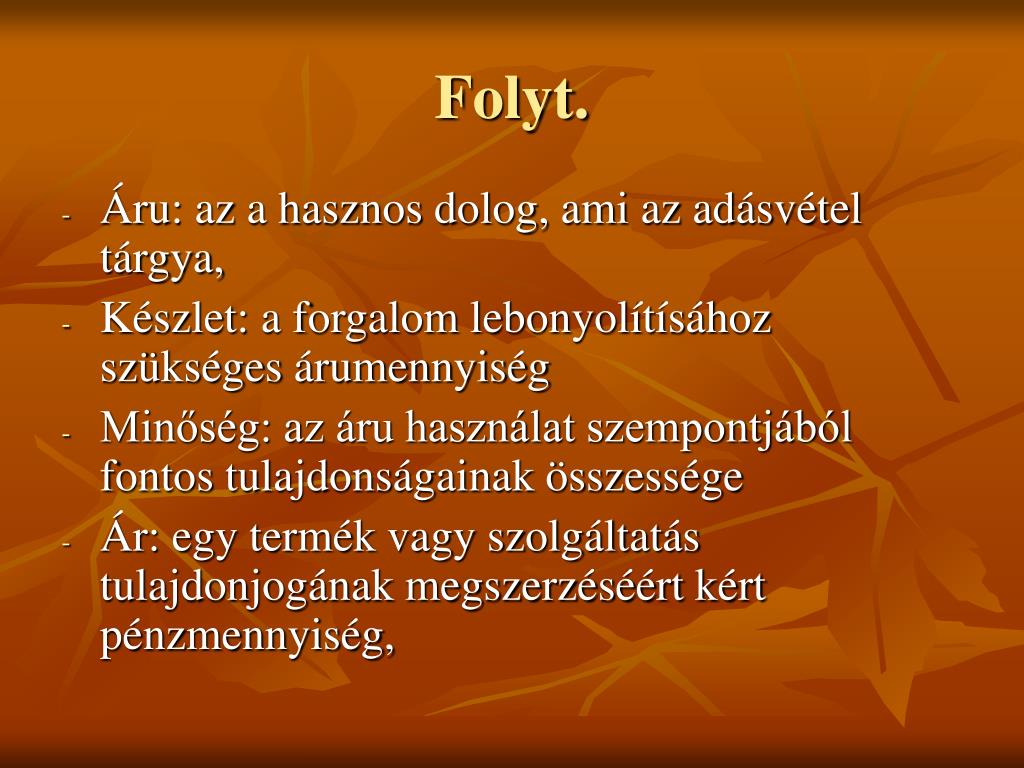 Folyt.

- Áru: az a hasznos dolog, ami az adásvétel tárgya,
- Készlet: a forgalom lebonyolítísához szükséges árumennyiség
- Minőség: az áru használat szempontjából fontos tulajdonságainak összessége
- Ár: egy termék vagy szolgáltatás tulajdonjogának megszerzéséért kért pénzmennyiség,